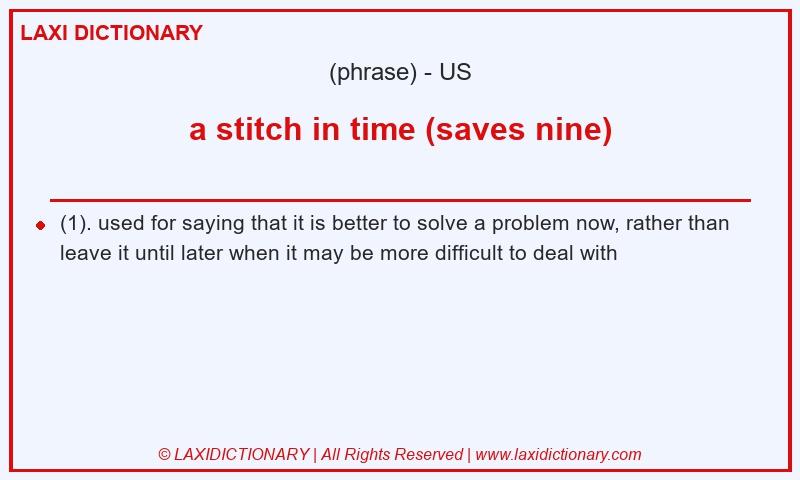 LAXI DICTIONARY

(phrase) - US

a stitch in time (saves nine)

(1). used for saying that it is better to solve a problem now, rather than leave it until later when it may be more difficult to deal with

© LAXIDICTIONARY | All Rights Reserved | www.laxidictionary.com